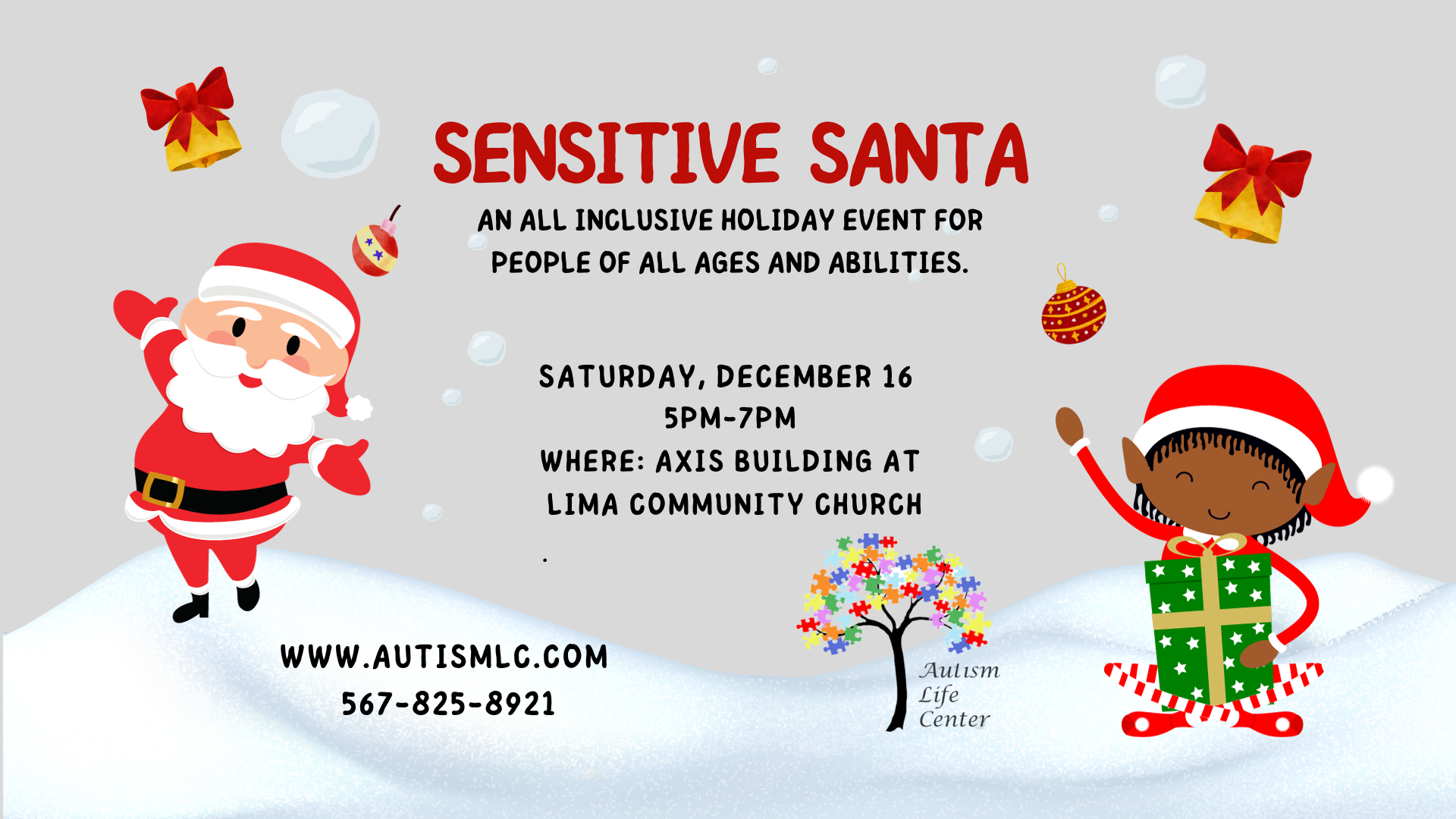 SENSITIVE SANTA

AN ALL INCLUSIVE HOLIDAY EVENT FOR PEOPLE OF ALL AGES AND ABILITIES.

SATURDAY, DECEMBER 16
5PM-7PM
WHERE: AXIS BUILDING AT
LIMA COMMUNITY CHURCH

.

WWW.AUTISMLC.COM
567-825-8921

Autism
Life
Center